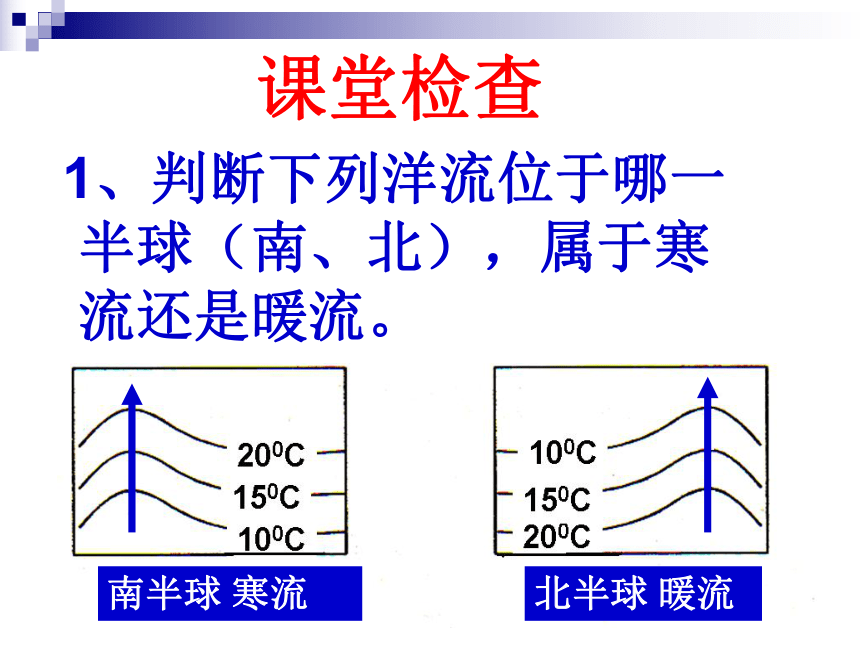 课堂检查

1、判断下列洋流位于哪一半球（南、北），属于寒流还是暖流。

$20^0C$
$15^0C$
$10^0C$

南半球 寒流

$10^0C$
$15^0C$
$20^0C$

北半球 暖流